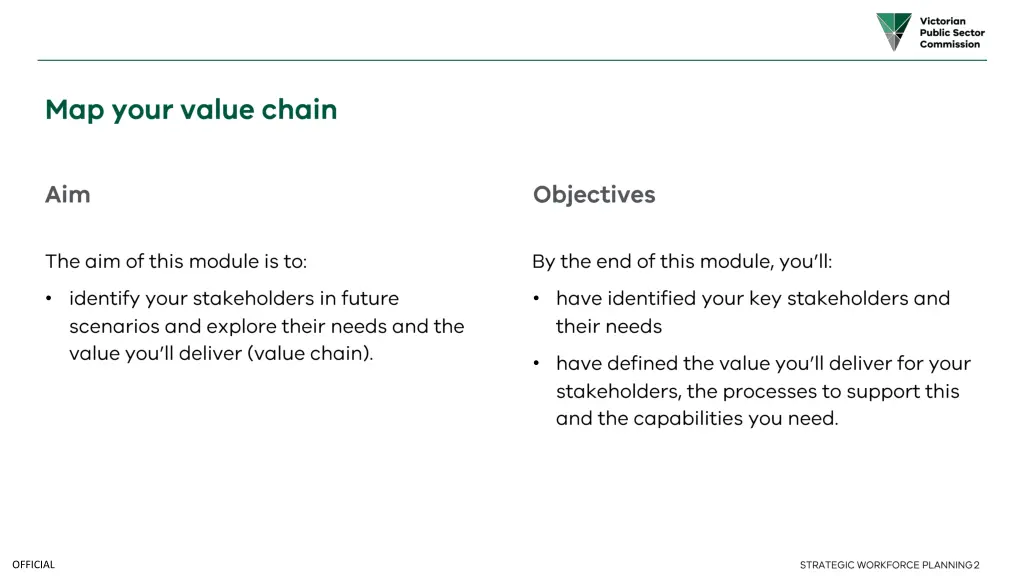 Victorian Public Sector Commission

Map your value chain

Aim

The aim of this module is to:

• identify your stakeholders in future scenarios and explore their needs and the value you'll deliver (value chain).

Objectives

By the end of this module, you'll:

• have identified your key stakeholders and their needs

• have defined the value you'll deliver for your stakeholders, the processes to support this and the capabilities you need.

OFFICIAL

STRATEGIC WORKFORCE PLANNING 2